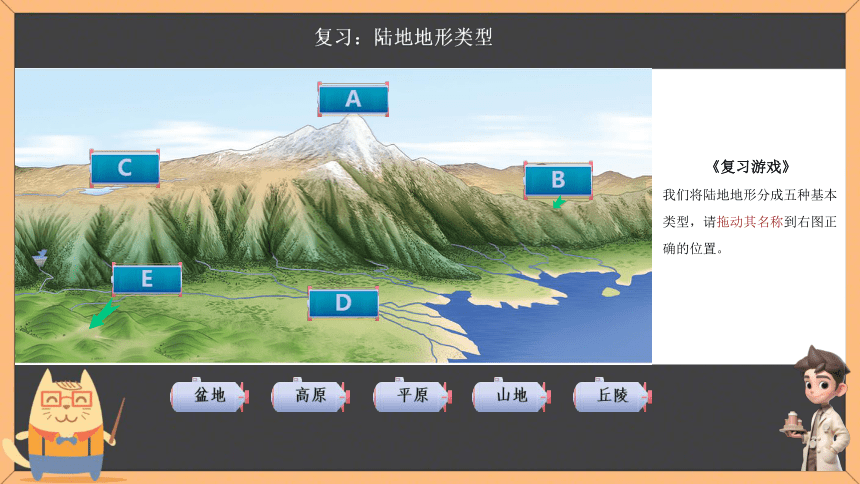 复习：陆地地形类型

A

C

B

E

D

《复习游戏》

我们将陆地地形分成五种基本类型，请拖动其名称到右图正确的位置。

盆地

高原

平原

山地

丘陵